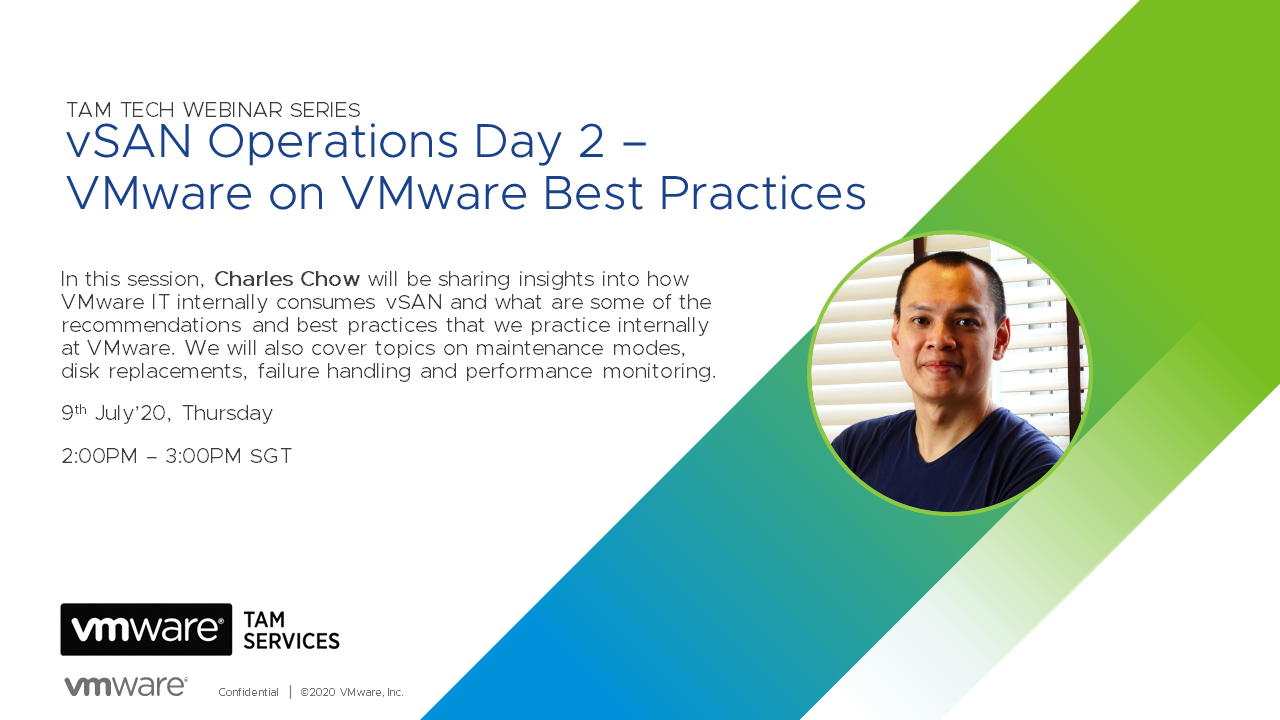 TAM TECH WEBINAR SERIES

vSAN Operations Day 2 – VMware on VMware Best Practices

In this session, Charles Chow will be sharing insights into how VMware IT internally consumes vSAN and what are some of the recommendations and best practices that we practice internally at VMware. We will also cover topics on maintenance modes, disk replacements, failure handling and performance monitoring.

9$^{th}$ July'20, Thursday

2:00PM – 3:00PM SGT

vmware® TAM SERVICES

vmware®

Confidential | ©2020 VMware, Inc.